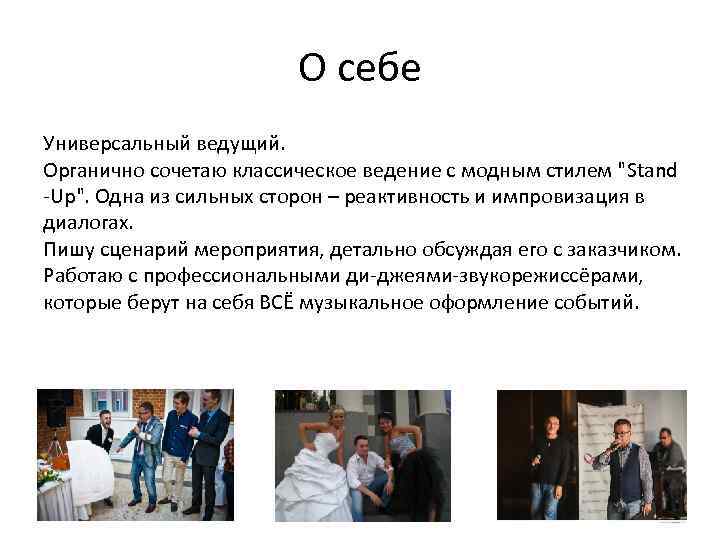 О себе

Универсальный ведущий.
Органично сочетаю классическое ведение с модным стилем "Stand -Up". Одна из сильных сторон – реактивность и импровизация в диалогах.
Пишу сценарий мероприятия, детально обсуждая его с заказчиком.
Работаю с профессиональными ди-джеями-звукорежиссёрами, которые берут на себя ВСЁ музыкальное оформление событий.